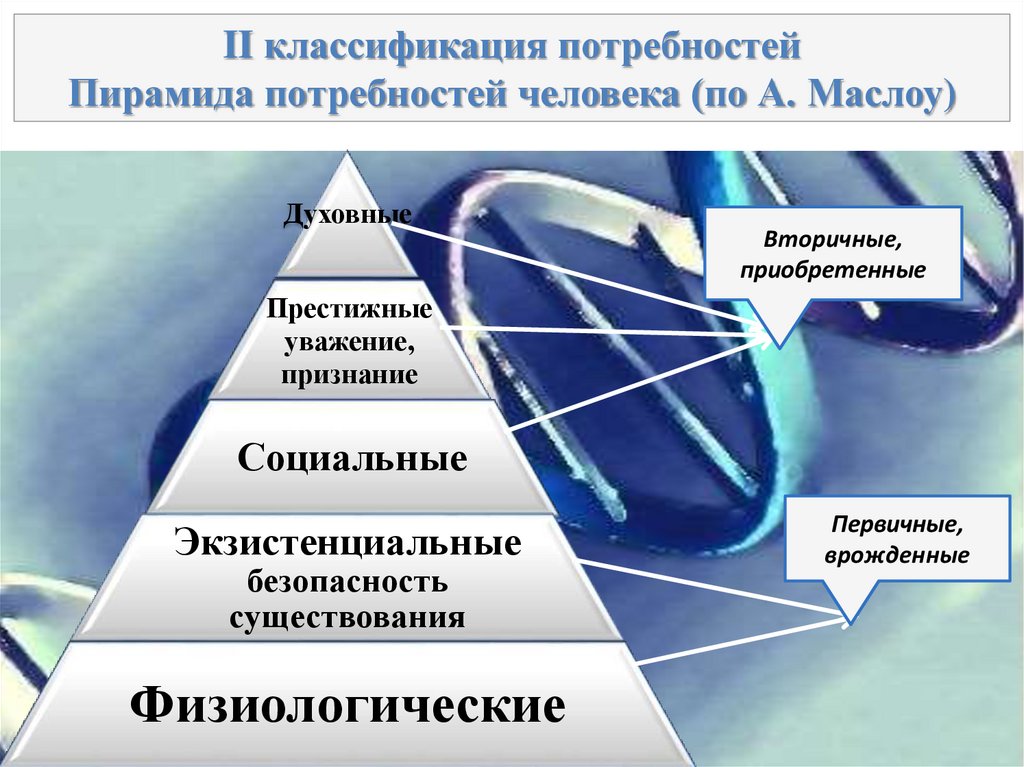 II классификация потребностей
Пирамида потребностей человека (по А. Маслоу)

Духовные

Престижные уважение, признание

Социальные

Экзистенциальные безопасность существования

Физиологические

Вторичные, приобретенные

Первичные, врожденные